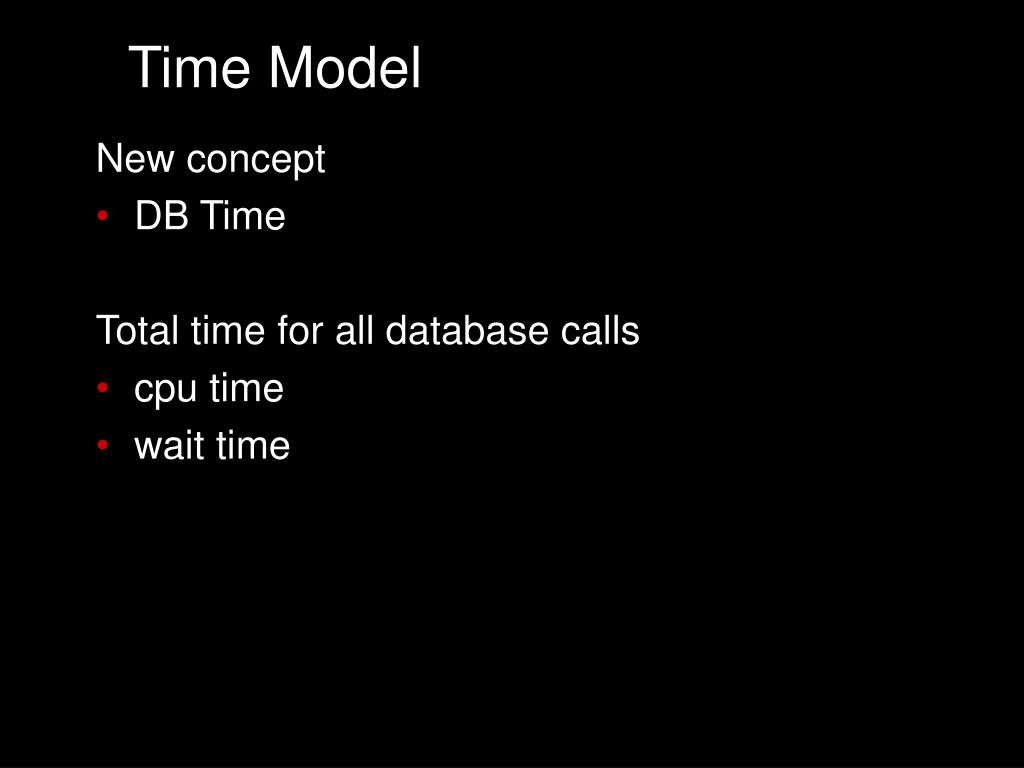 Time Model

New concept
• DB Time

Total time for all database calls
• cpu time
• wait time